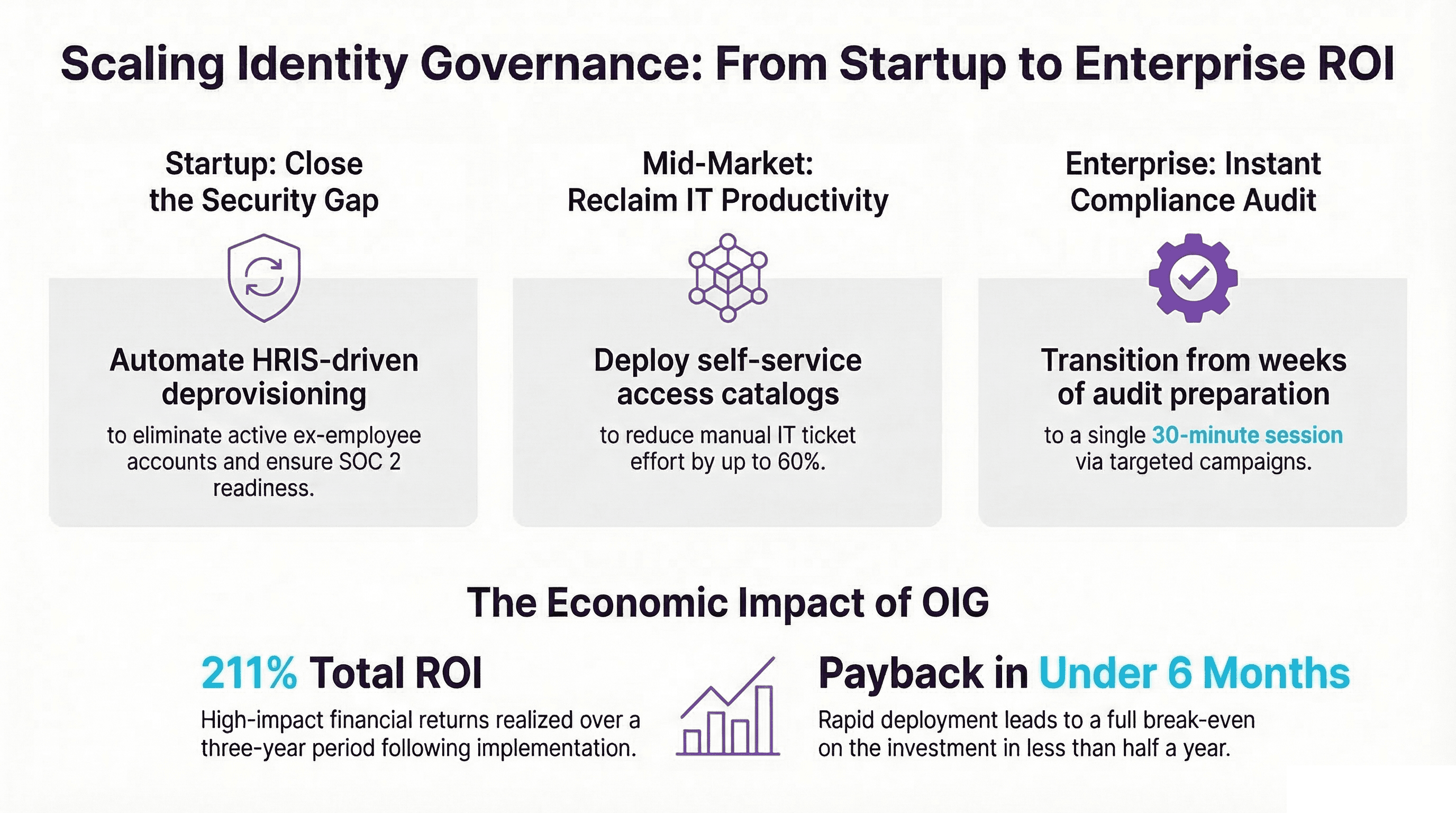 Scaling Identity Governance: From Startup to Enterprise ROI

Startup: Close the Security Gap

Automate HRIS-driven deprovisioning

to eliminate active ex-employee accounts and ensure SOC 2 readiness.

Mid-Market: Reclaim IT Productivity

Deploy self-service access catalogs

to reduce manual IT ticket effort by up to 60%.

Enterprise: Instant Compliance Audit

Transition from weeks of audit preparation

to a single 30-minute session via targeted campaigns.

The Economic Impact of OIG

211% Total ROI

High-impact financial returns realized over a three-year period following implementation.

Payback in Under 6 Months

Rapid deployment leads to a full break-even on the investment in less than half a year.